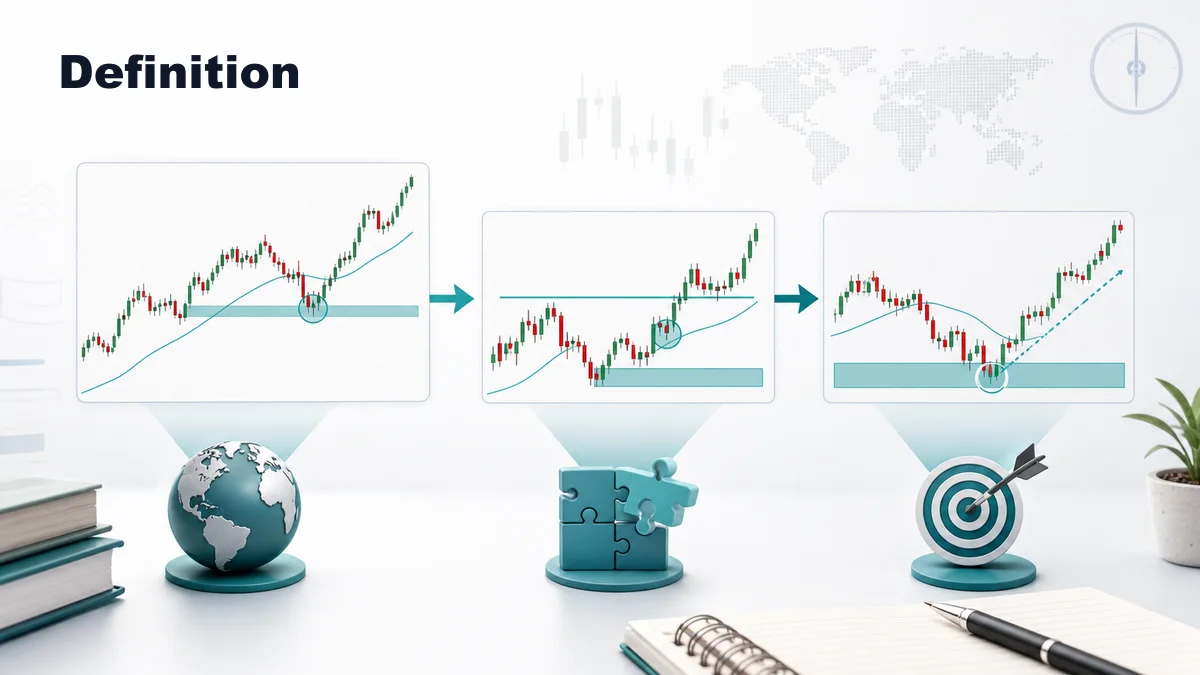 Definition